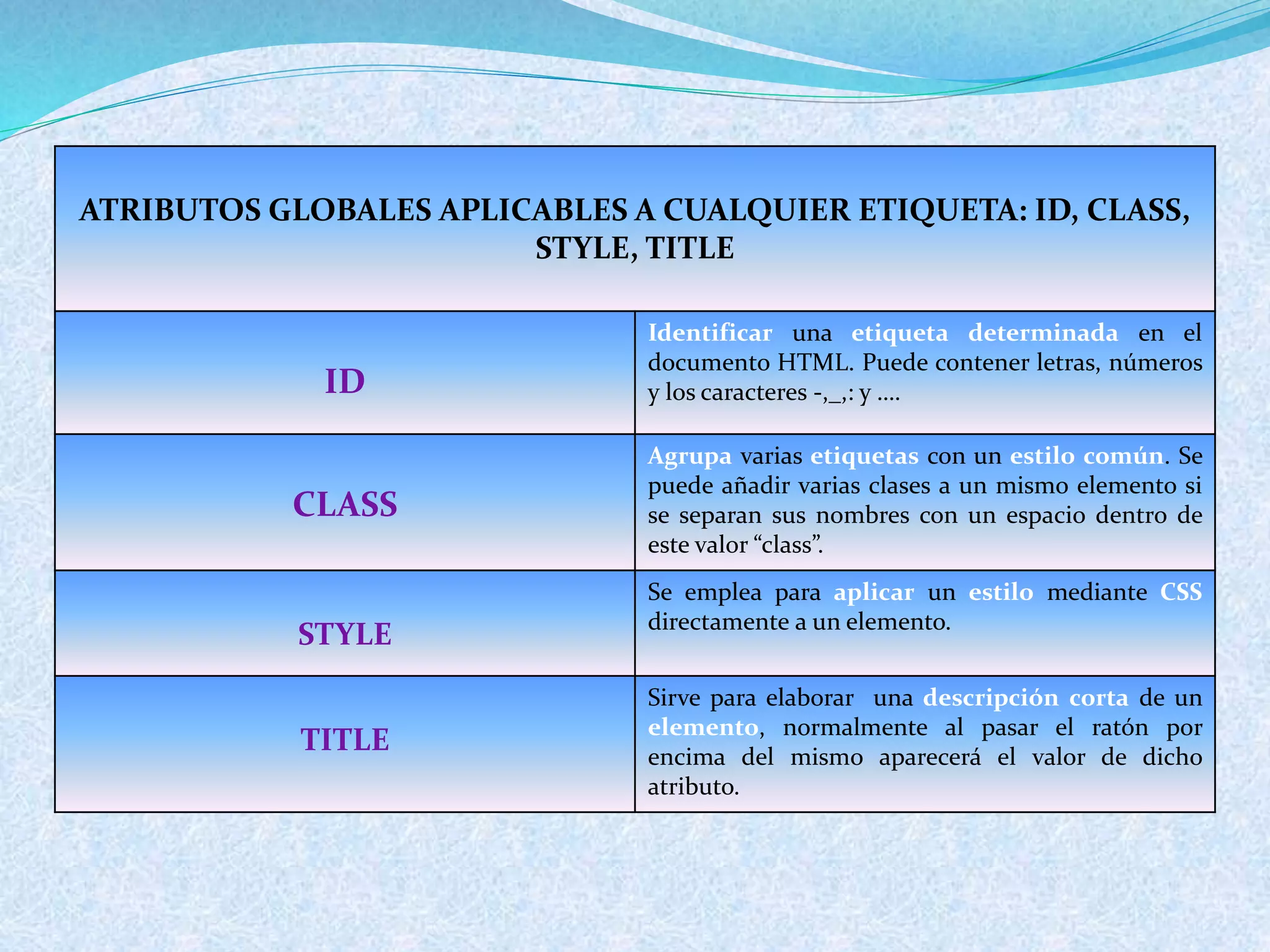 | ATRIBUTOS GLOBALES APLICABLES A CUALQUIER ETIQUETA: ID, CLASS, STYLE, TITLE | |
|---|---|
| ID | Identificar una etiqueta determinada en el documento HTML. Puede contener letras, números y los caracteres -,_,: y .... |
| CLASS | Agrupa varias etiquetas con un estilo común. Se puede añadir varias clases a un mismo elemento si se separan sus nombres con un espacio dentro de este valor “class”. |
| STYLE | Se emplea para aplicar un estilo mediante CSS directamente a un elemento. |
| TITLE | Sirve para elaborar una descripción corta de un elemento, normalmente al pasar el ratón por encima del mismo aparecerá el valor de dicho atributo. |